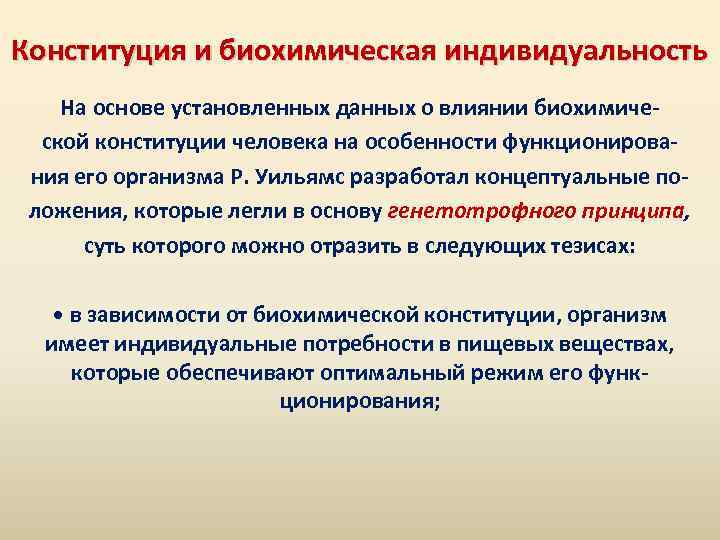 Конституция и биохимическая индивидуальность

На основе установленных данных о влиянии биохимической конституции человека на особенности функционирования его организма Р. Уильямс разработал концептуальные положения, которые легли в основу генетотрофного принципа, суть которого можно отразить в следующих тезисах:

• в зависимости от биохимической конституции, организм имеет индивидуальные потребности в пищевых веществах, которые обеспечивают оптимальный режим его функционирования;